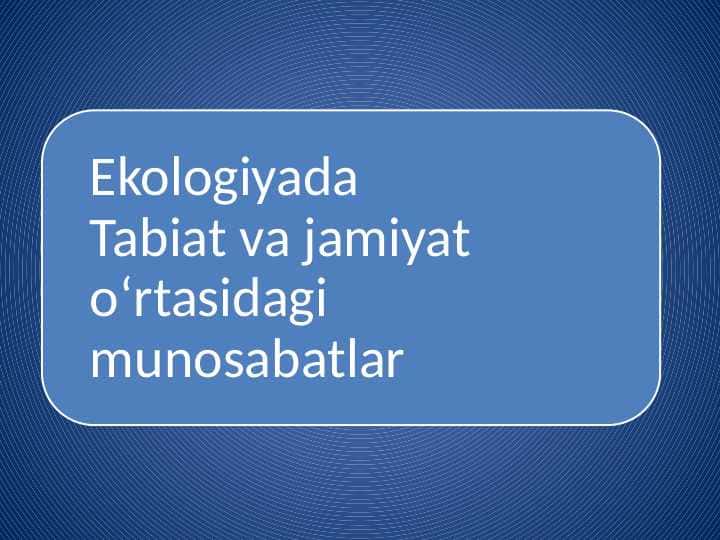 Ekologiyada
Tabiat va jamiyat o‘rtasidagi munosabatlar